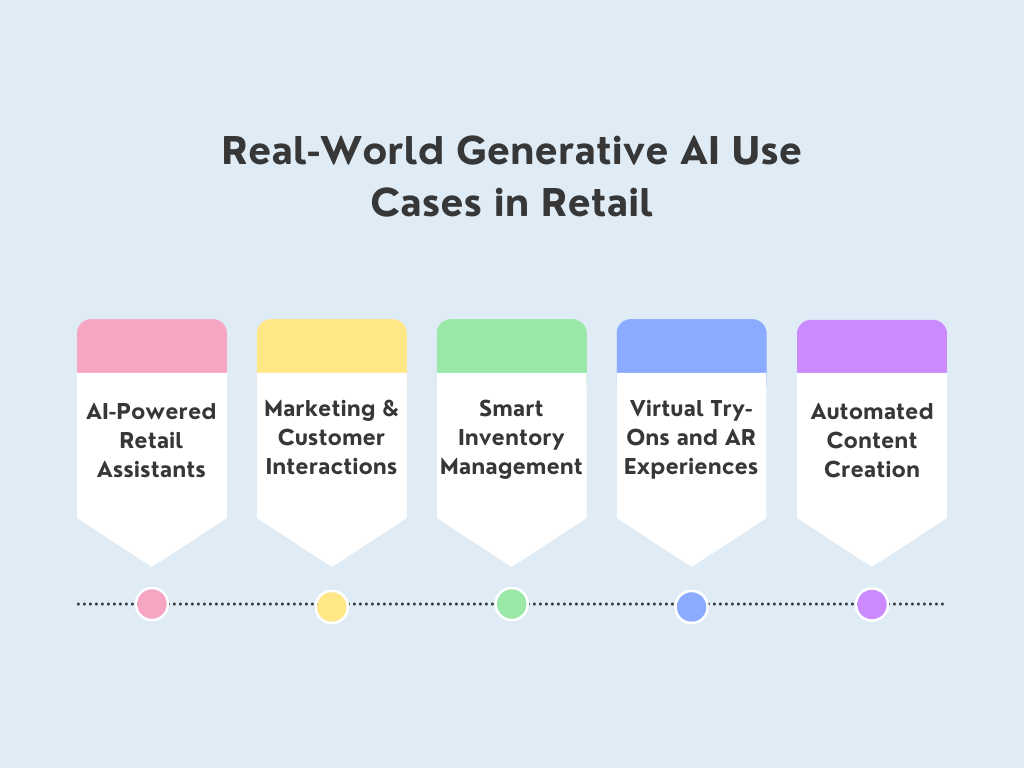 Real-World Generative AI Use Cases in Retail

AI-Powered Retail Assistants

Marketing & Customer Interactions

Smart Inventory Management

Virtual Try-Ons and AR Experiences

Automated Content Creation